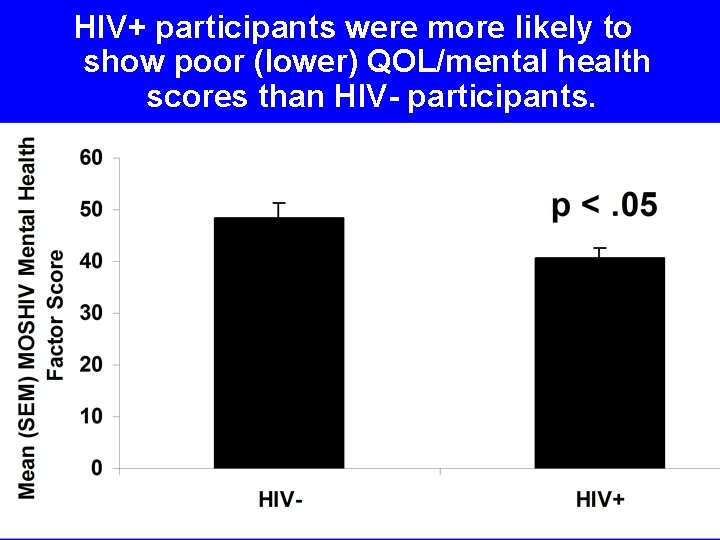 HIV+ participants were more likely to show poor (lower) QOL/mental health scores than HIV- participants.

Mean (SEM) MOSHIV Mental Health Factor Score

60
50
40
30
20
10
0

p < .05

HIV-
HIV+